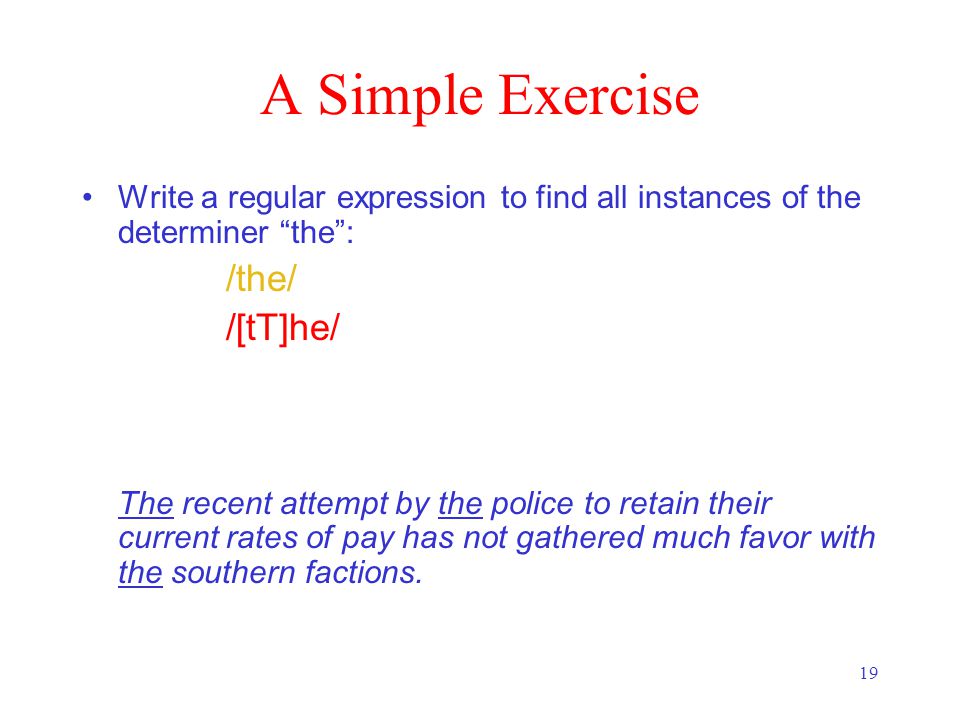 A Simple Exercise

• Write a regular expression to find all instances of the determiner “the”:

/the/

/[tT]he/

The recent attempt by the police to retain their current rates of pay has not gathered much favor with the southern factions.

19